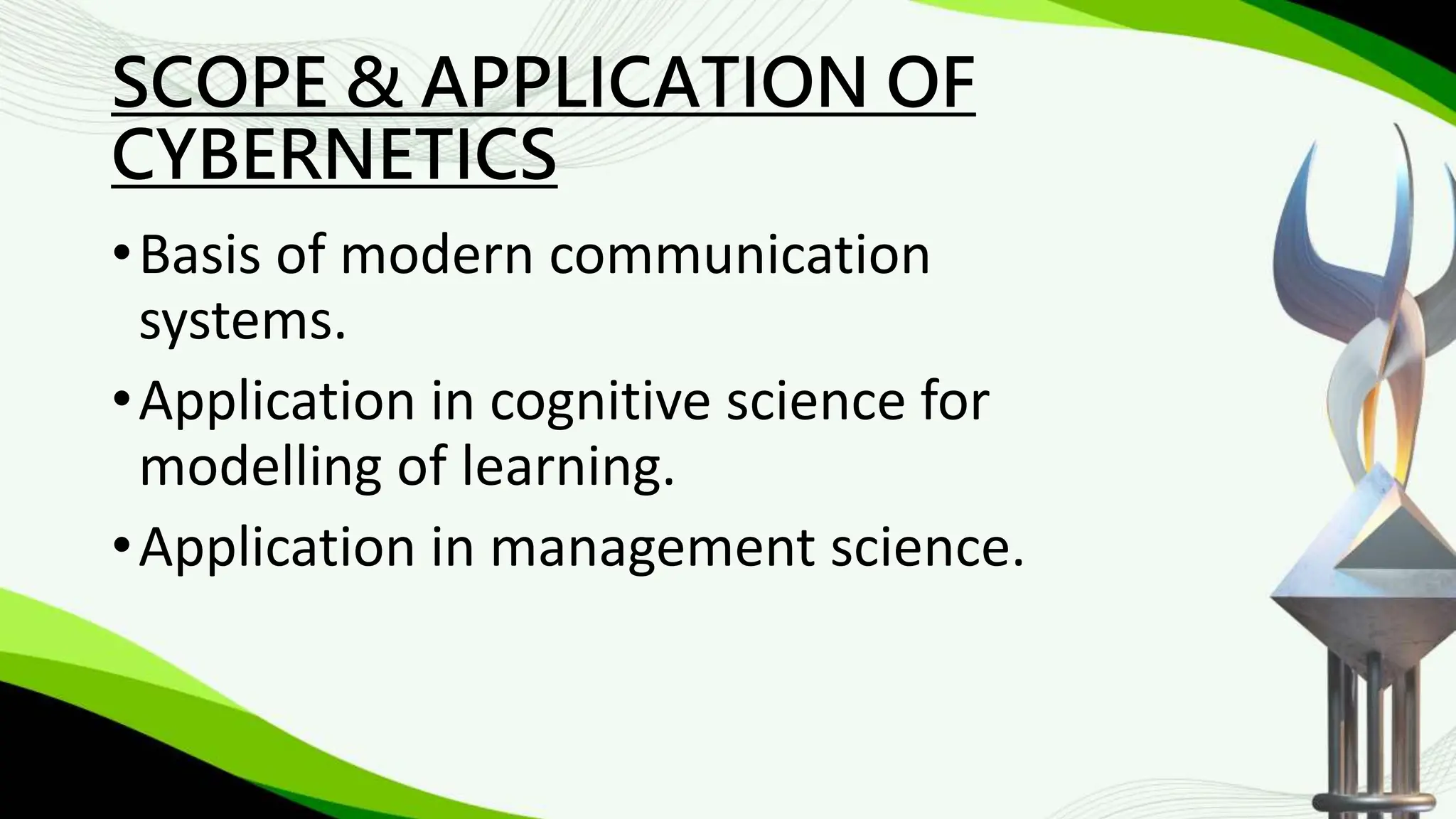 SCOPE & APPLICATION OF CYBERNETICS

• Basis of modern communication systems.
• Application in cognitive science for modelling of learning.
• Application in management science.